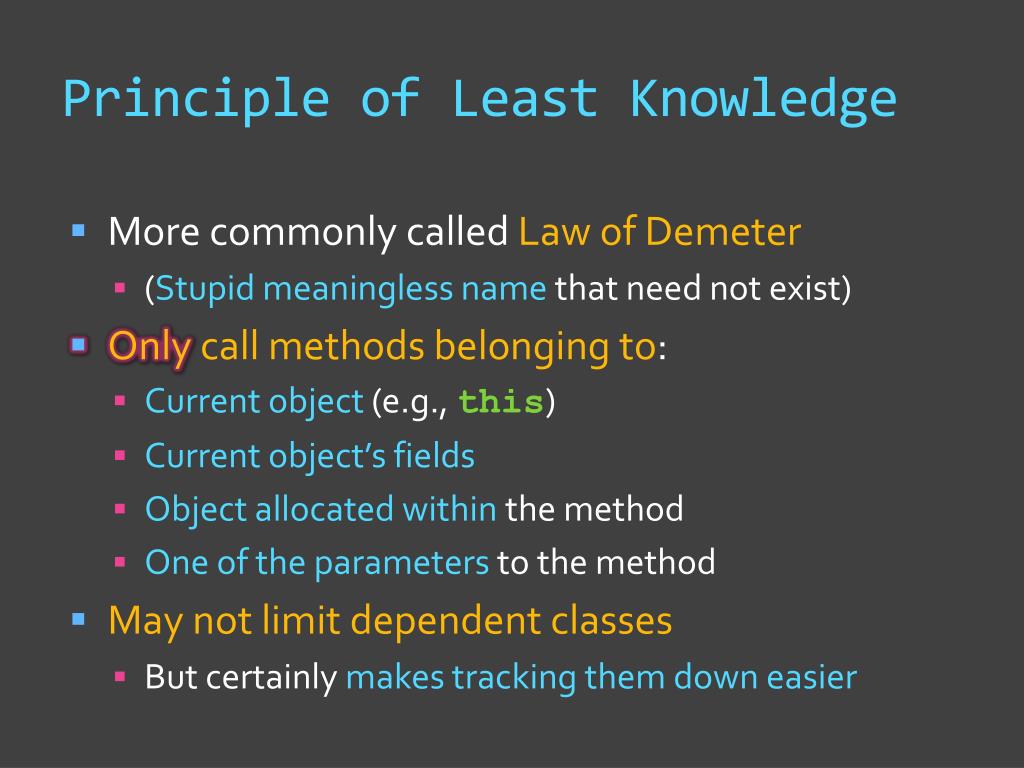 Principle of Least Knowledge

More commonly called Law of Demeter
(Stupid meaningless name that need not exist)

Only call methods belonging to:
Current object (e.g., this)
Current object's fields
Object allocated within the method
One of the parameters to the method

May not limit dependent classes
But certainly makes tracking them down easier